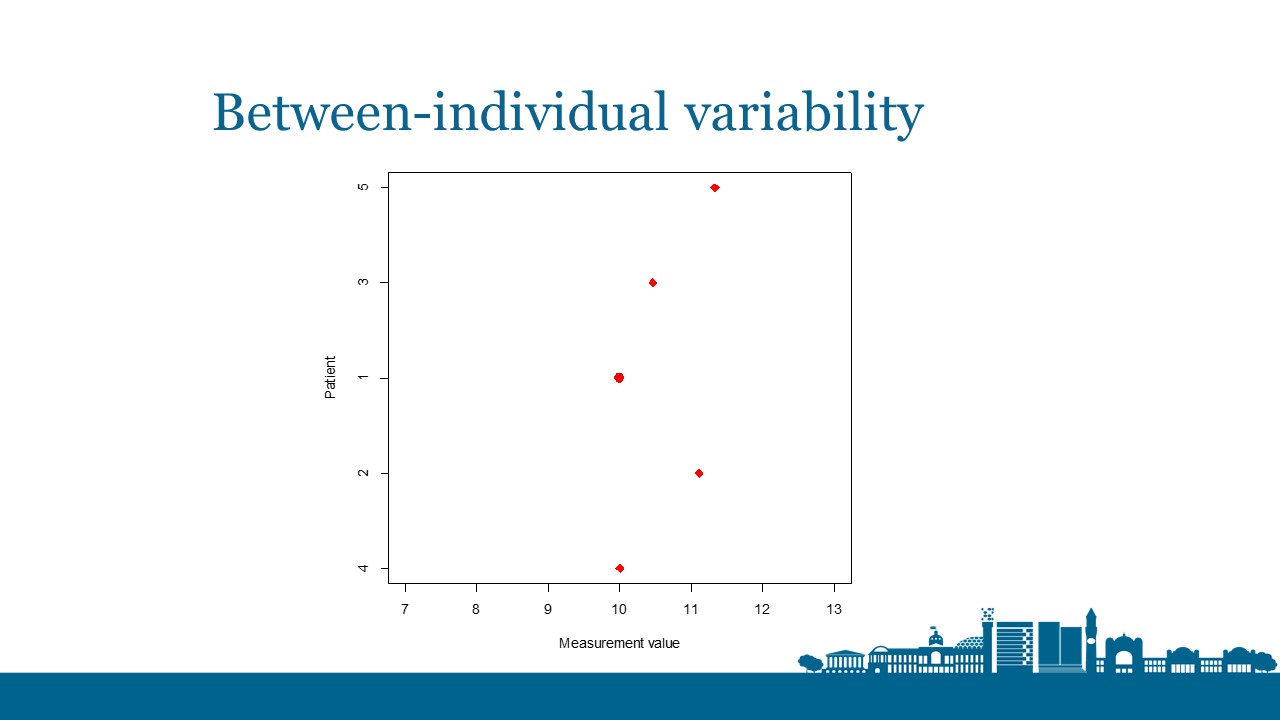 Between-individual variability

Patient

5
3
1
2
4

7 8 9 10 11 12 13

Measurement value